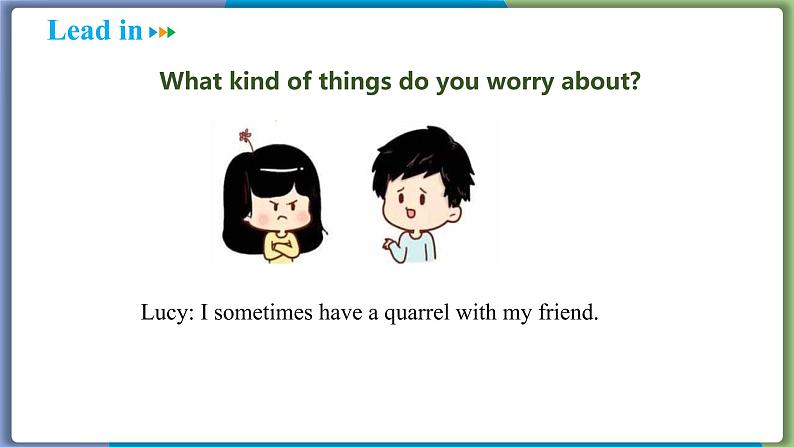 Lead in

What kind of things do you worry about?

Lucy: I sometimes have a quarrel with my friend.